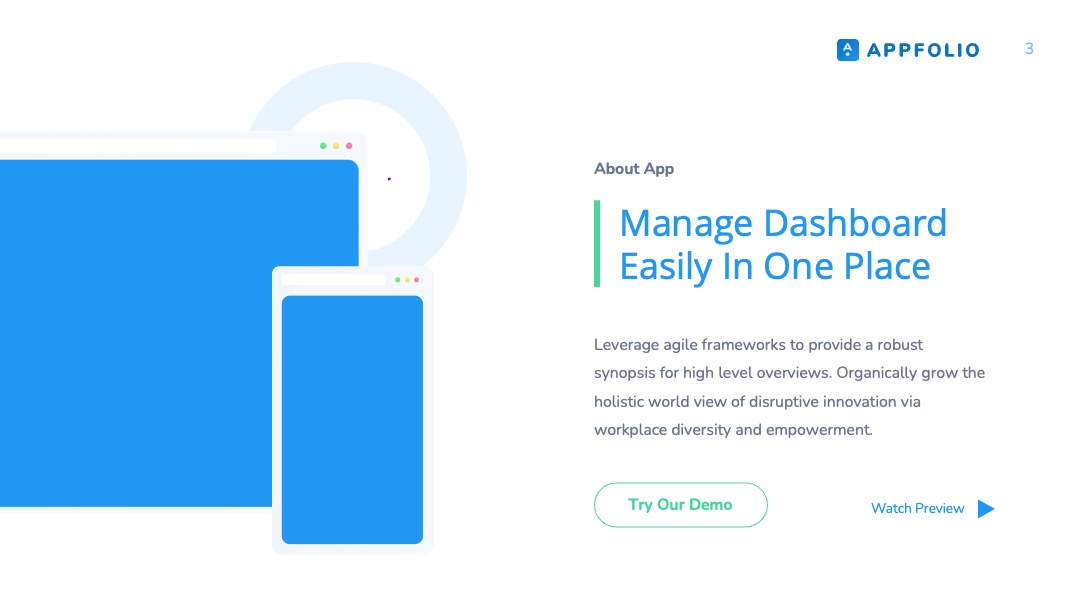 APPFOLIO 3

About App

Manage Dashboard Easily In One Place

Leverage agile frameworks to provide a robust synopsis for high level overviews. Organically grow the holistic world view of disruptive innovation via workplace diversity and empowerment.

Try Our Demo

Watch Preview